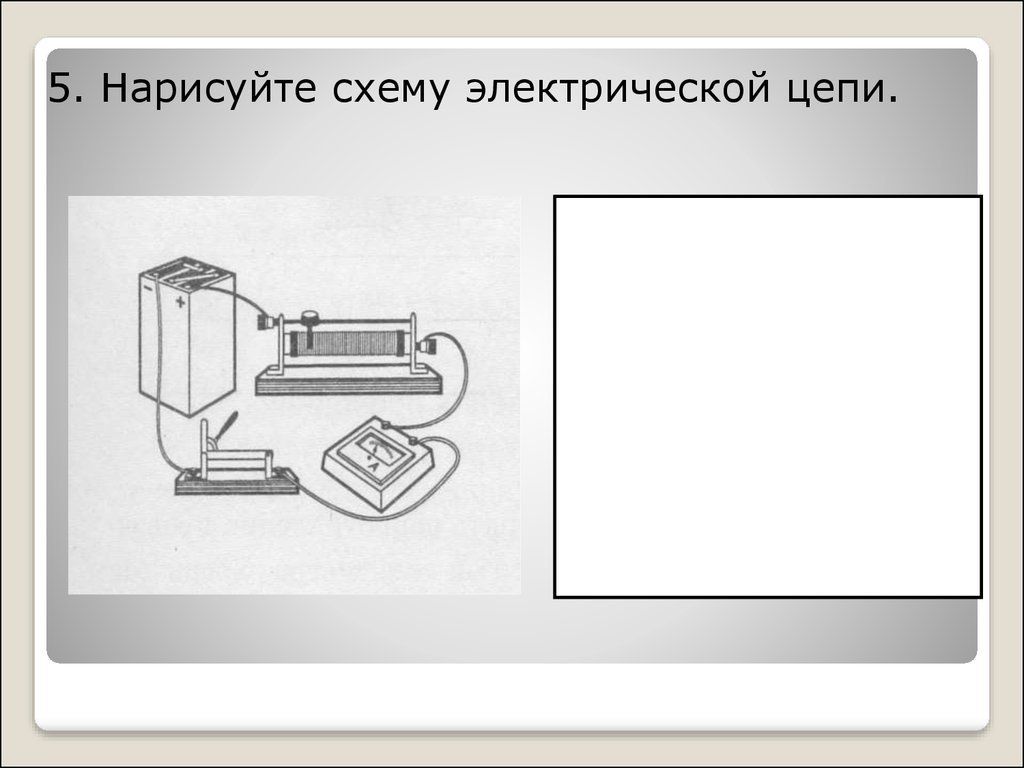 5. Нарисуйте схему электрической цепи.

+

A